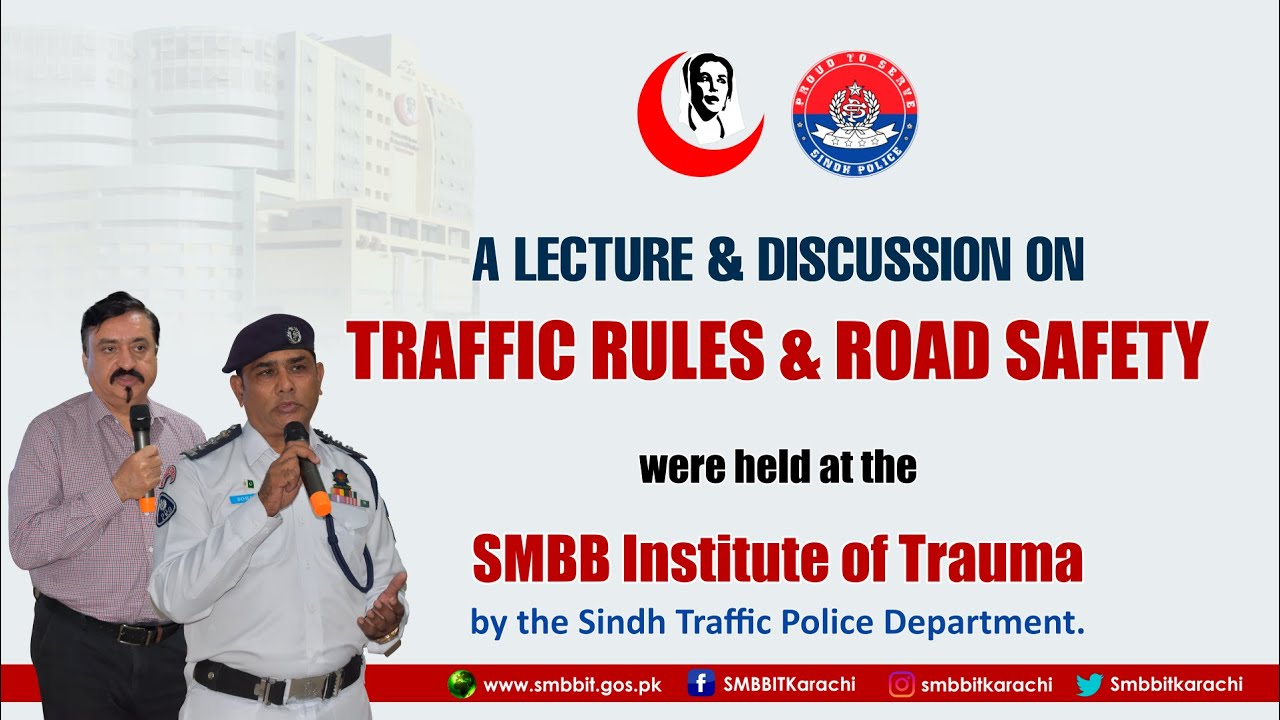 PROUD TO SERVE
SINDH POLICE

A LECTURE & DISCUSSION ON
TRAFFIC RULES & ROAD SAFETY

were held at the

SMBB Institute of Trauma
by the Sindh Traffic Police Department.

www.smbbit.gos.pk SMBBITKarachi smbbitkarachi Smbbitkarachi